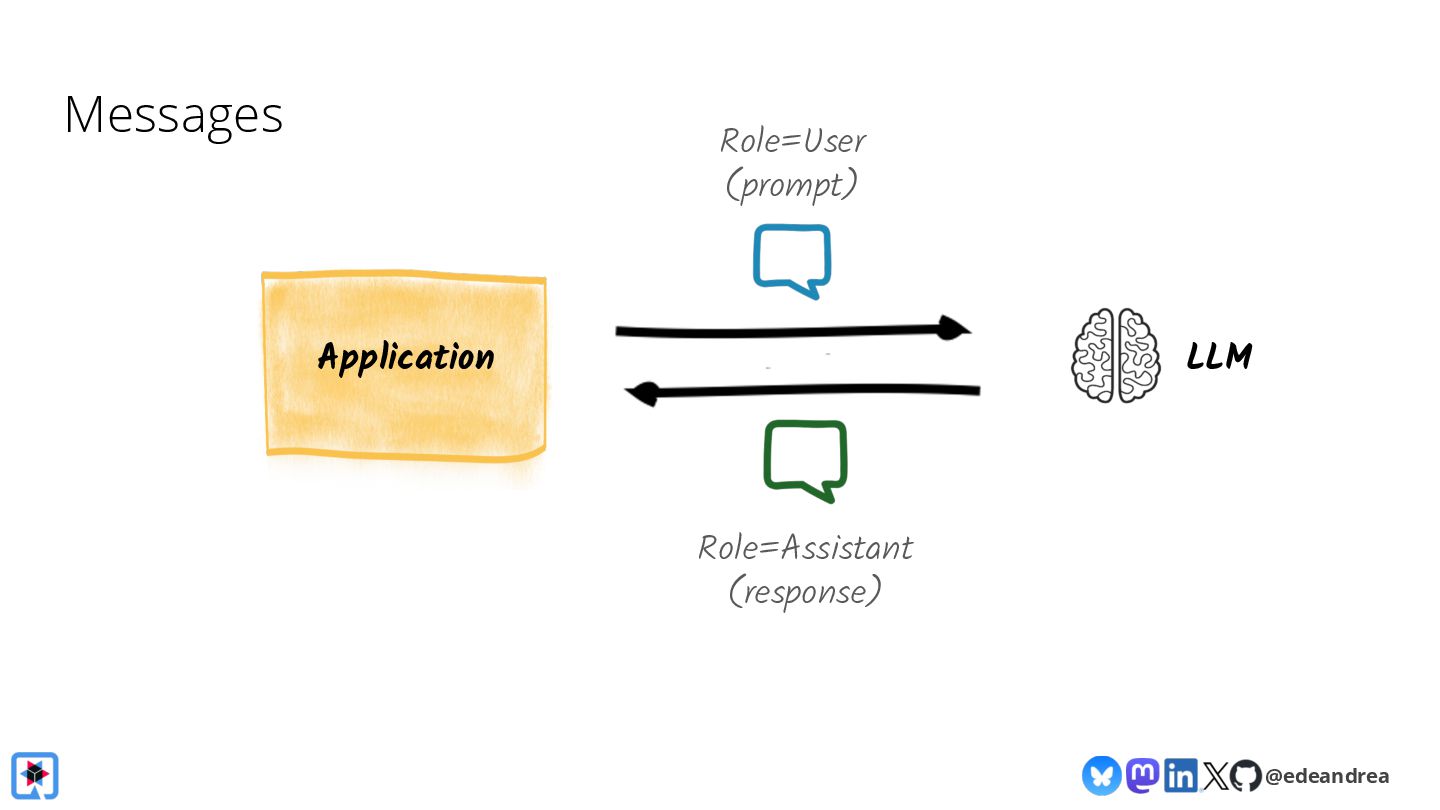 Messages

Role=User
(prompt)

Application

LLM

Role=Assistant
(response)

@edeandrea